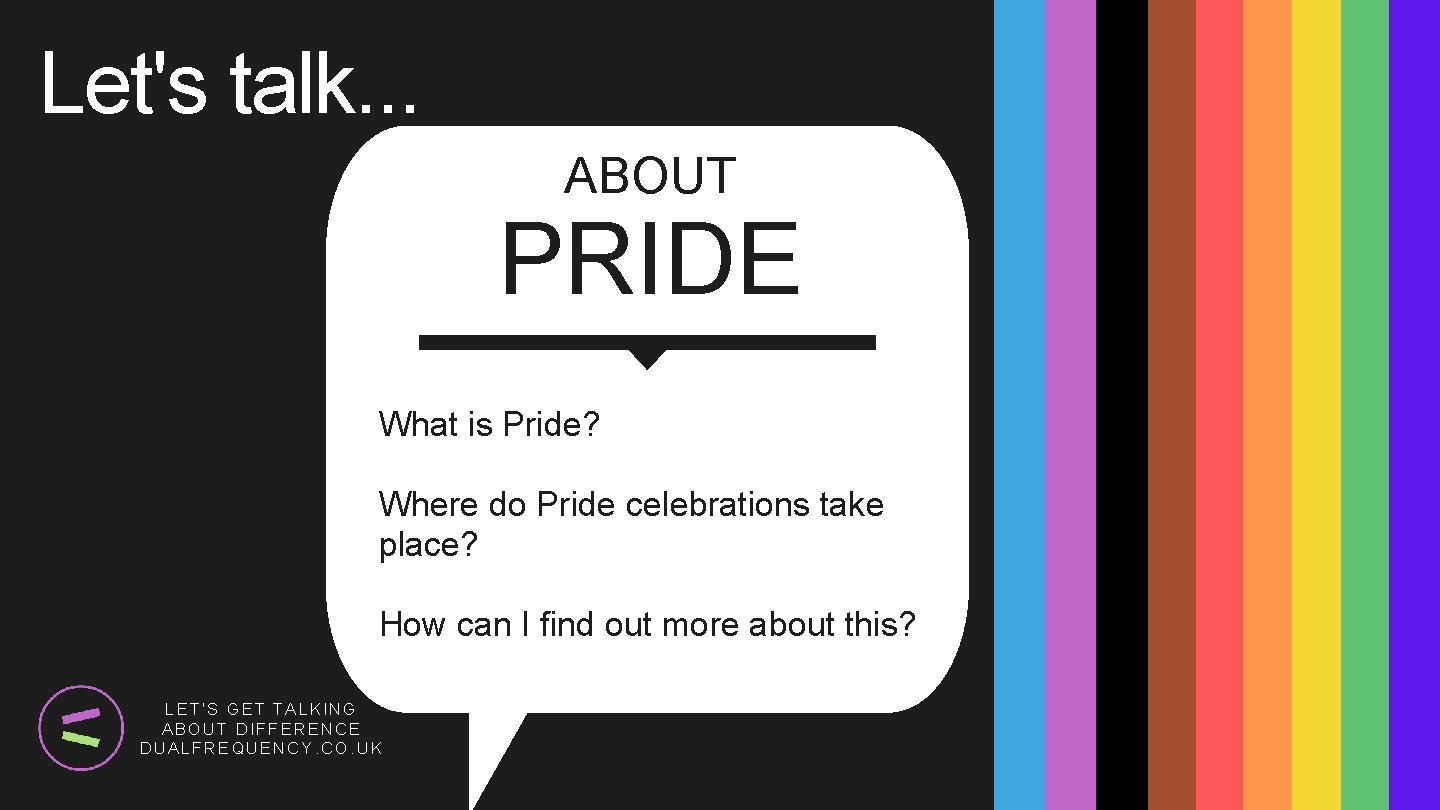 Let's talk...

ABOUT

PRIDE

What is Pride?

Where do Pride celebrations take place?

How can I find out more about this?

LET'S GET TALKING
ABOUT DIFFERENCE
DUALFREQUENCY.CO.UK